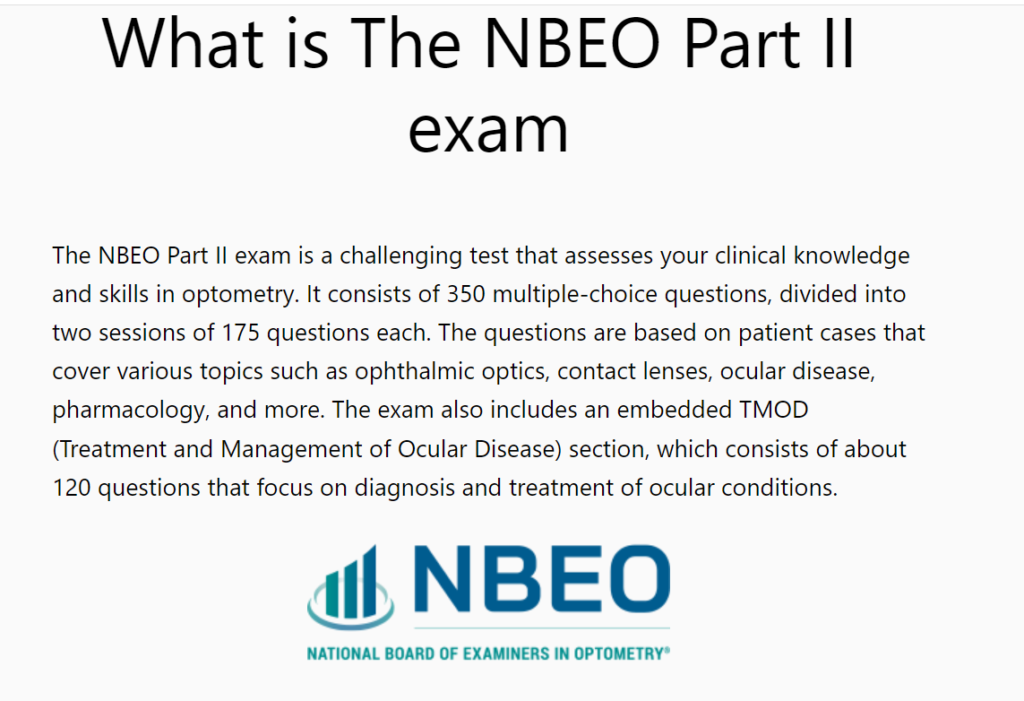 What is The NBEO Part II exam

The NBEO Part II exam is a challenging test that assesses your clinical knowledge and skills in optometry. It consists of 350 multiple-choice questions, divided into two sessions of 175 questions each. The questions are based on patient cases that cover various topics such as ophthalmic optics, contact lenses, ocular disease, pharmacology, and more. The exam also includes an embedded TMOD (Treatment and Management of Ocular Disease) section, which consists of about 120 questions that focus on diagnosis and treatment of ocular conditions.

NBEO

NATIONAL BOARD OF EXAMINERS IN OPTOMETRY®